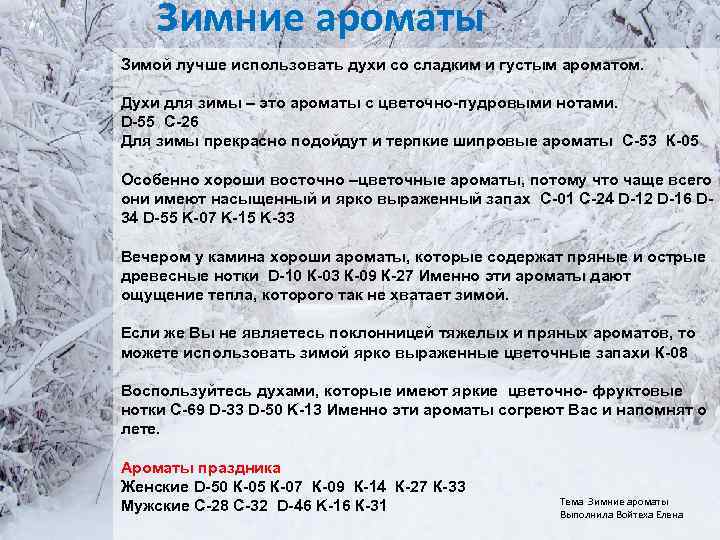 Зимние ароматы

Зимой лучше использовать духи со сладким и густым ароматом.

Духи для зимы – это ароматы с цветочно-пудровыми нотами.
D-55 C-26
Для зимы прекрасно подойдут и терпкие шипровые ароматы C-53 K-05

Особенно хороши восточно –цветочные ароматы, потому что чаще всего они имеют насыщенный и ярко выраженный запах C-01 C-24 D-12 D-16 D-34 D-55 K-07 K-15 K-33

Вечером у камина хороши ароматы, которые содержат пряные и острые древесные нотки D-10 K-03 K-09 K-27 Именно эти ароматы дают ощущение тепла, которого так не хватает зимой.

Если же Вы не являетесь поклонницей тяжелых и пряных ароматов, то можете использовать зимой ярко выраженные цветочные запахи K-08

Воспользуйтесь духами, которые имеют яркие цветочно- фруктовые нотки C-69 D-33 D-50 K-13 Именно эти ароматы согреют Вас и напомнят о лете.

Ароматы праздника
Женские D-50 K-05 K-07 K-09 K-14 K-27 K-33
Мужские C-28 C-32 D-46 K-16 K-31

Тема Зимние ароматы
Выполнила Войтеха Елена